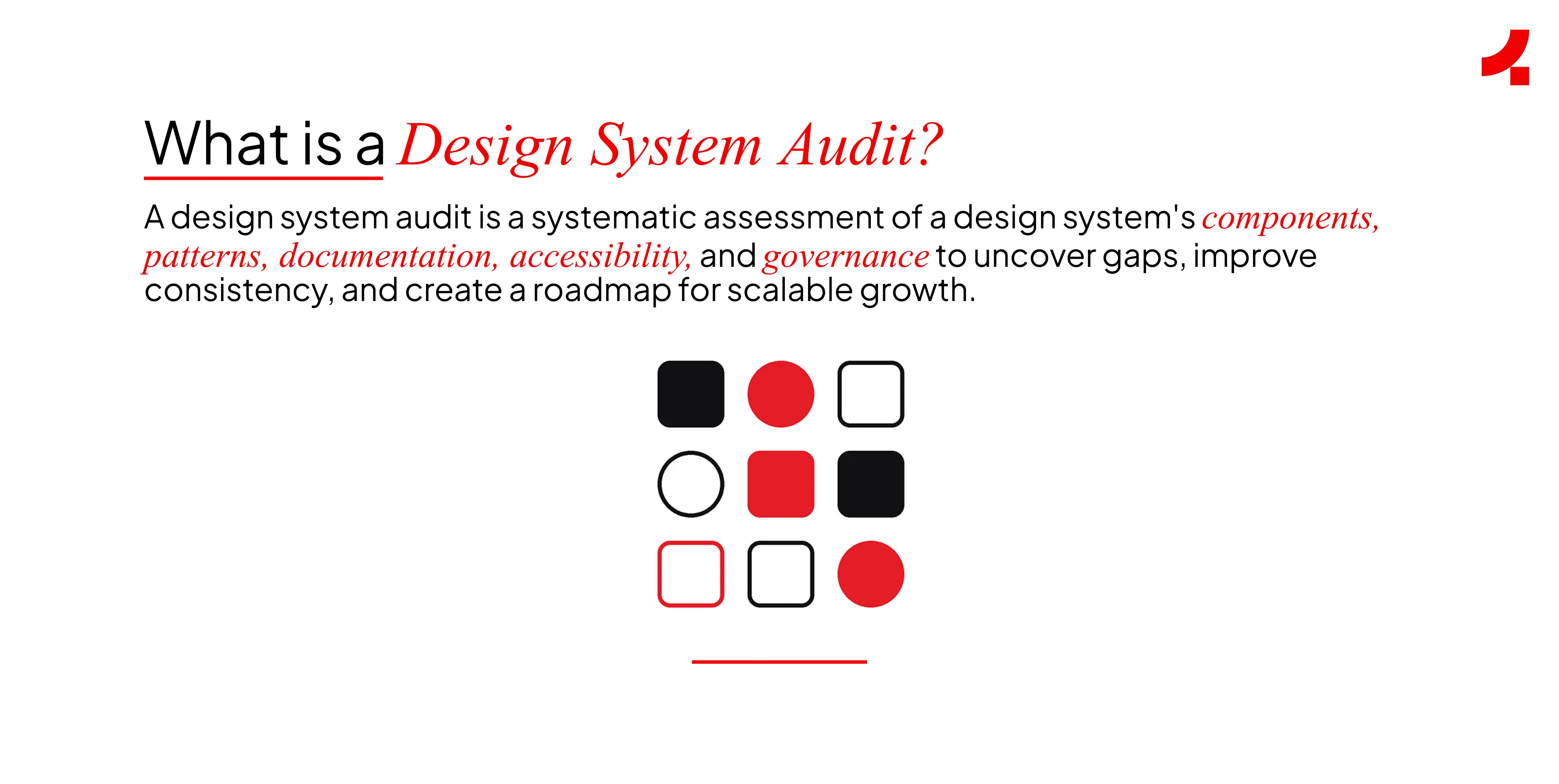 What is a Design System Audit?

A design system audit is a systematic assessment of a design system's components, patterns, documentation, accessibility, and governance to uncover gaps, improve consistency, and create a roadmap for scalable growth.